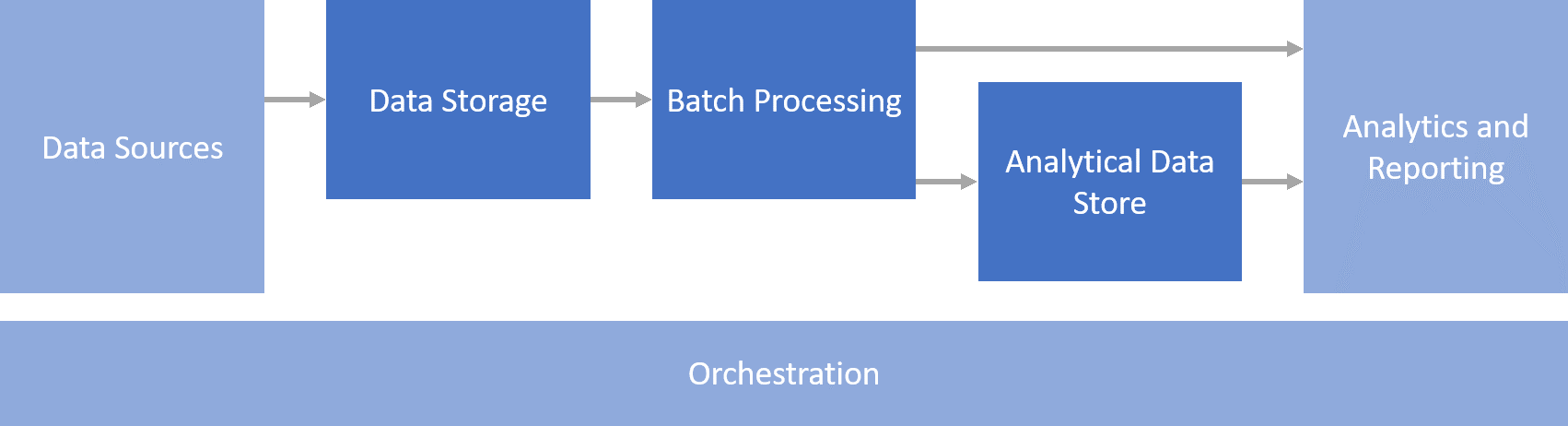 Data Sources

Data Storage

Batch Processing

Analytical Data Store

Analytics and Reporting

Orchestration